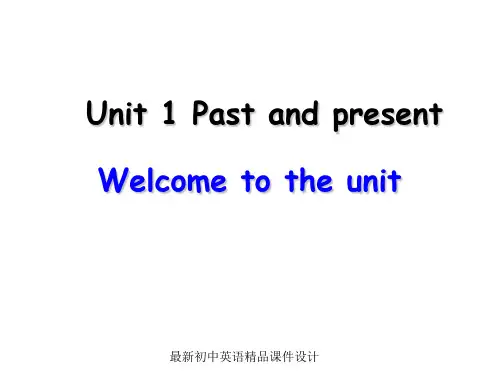 Unit 1 Past and present

Welcome to the unit

最新初中英语精品课件设计